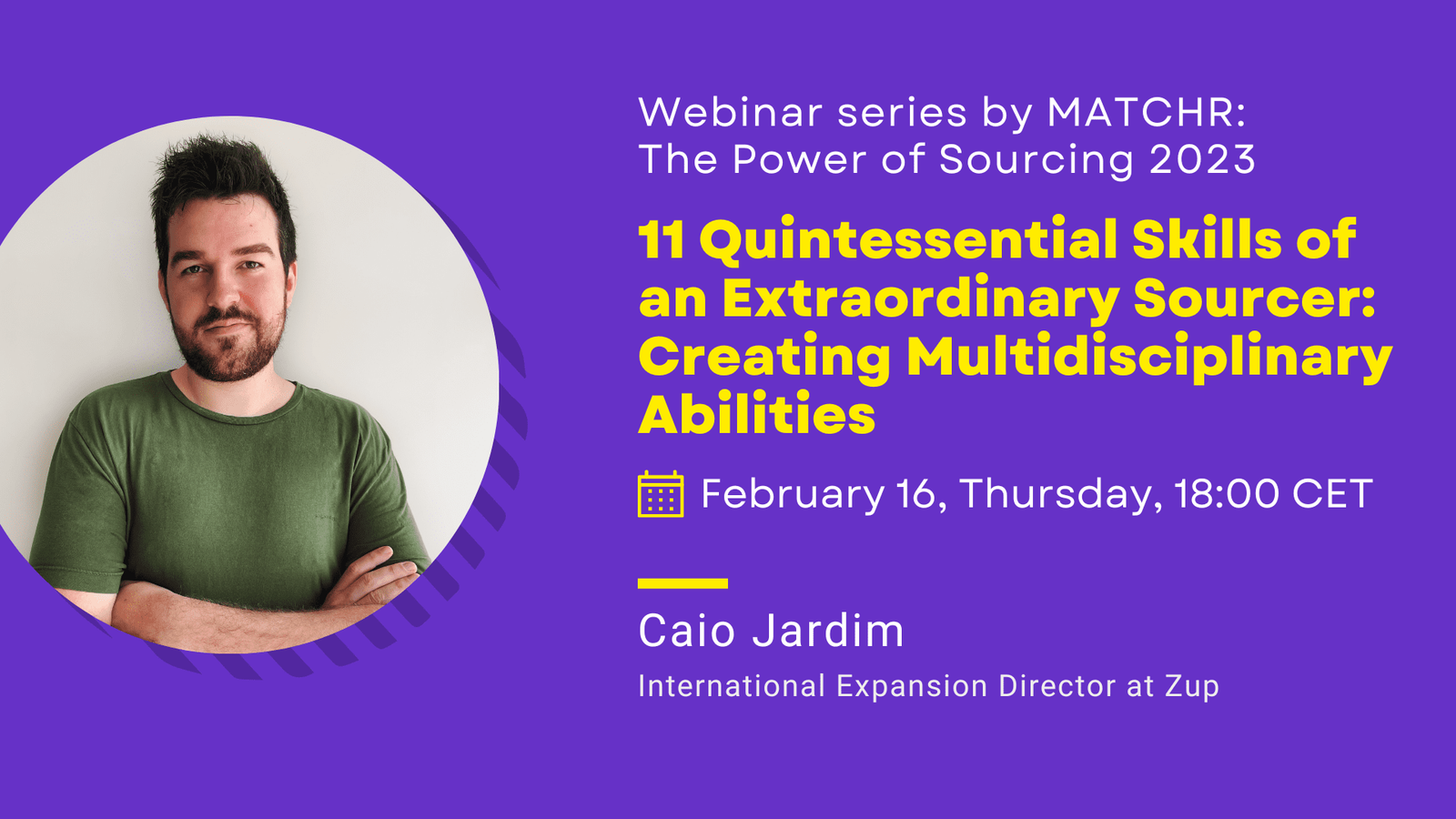 Webinar series by MATCHR:
The Power of Sourcing 2023

11 Quintessential Skills of an Extraordinary Sourcer: Creating Multidisciplinary Abilities

February 16, Thursday, 18:00 CET

Caio Jardim

International Expansion Director at Zup